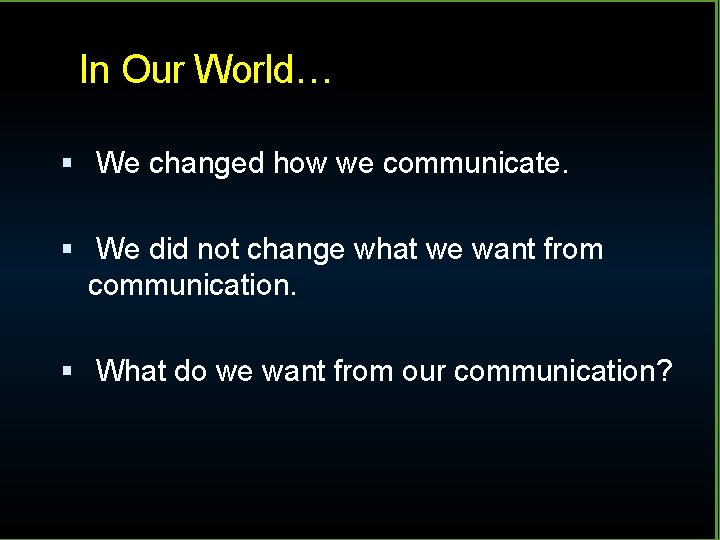 In Our World…

▪ We changed how we communicate.

▪ We did not change what we want from communication.

▪ What do we want from our communication?